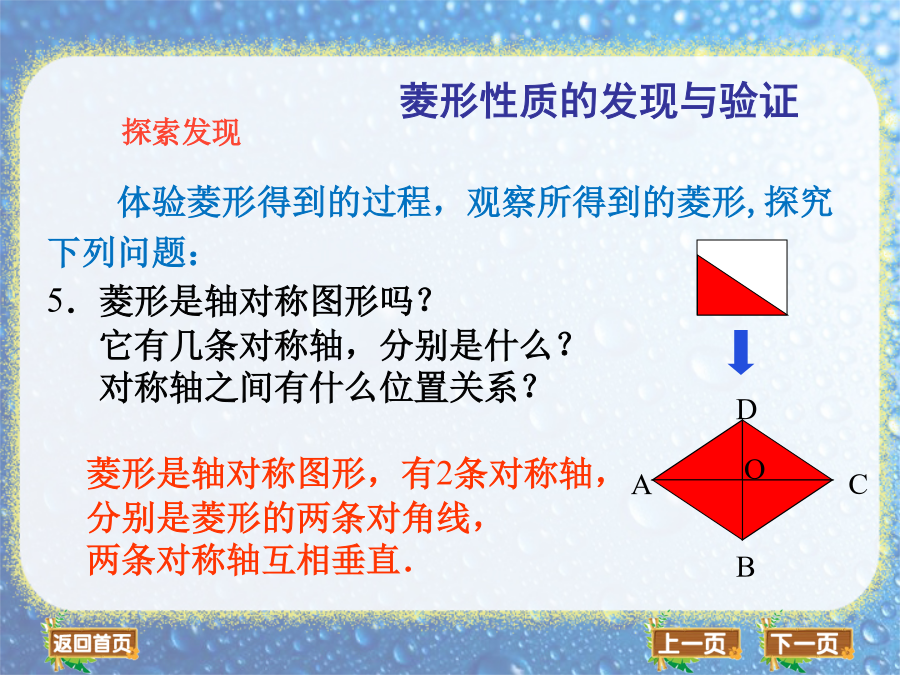 菱形性质的发现与验证

探索发现

体验菱形得到的过程，观察所得到的菱形, 探究下列问题：

5．菱形是轴对称图形吗？
它有几条对称轴，分别是什么？
对称轴之间有什么位置关系？

菱形是轴对称图形，有2条对称轴，
分别是菱形的两条对角线，
两条对称轴互相垂直.

D
A
O
C
B

返回首页
上一页
下一页